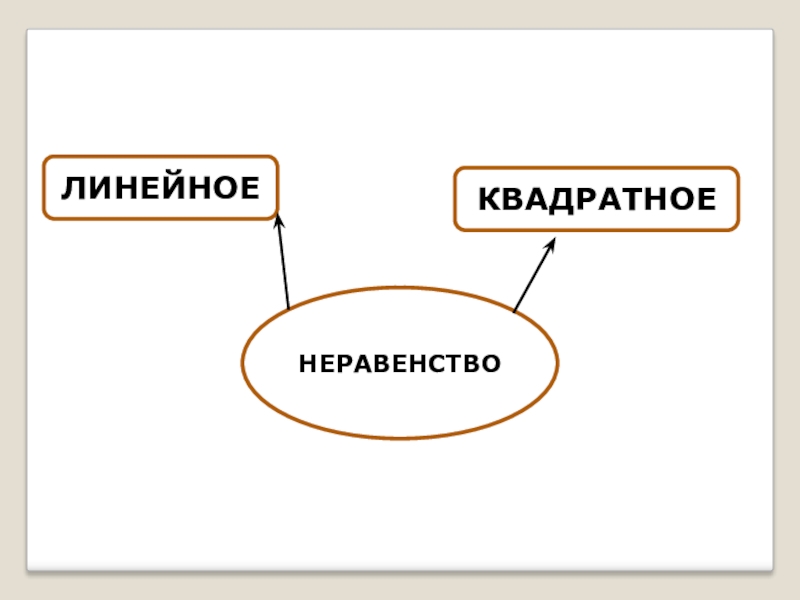 ЛИНЕЙНОЕ

КВАДРАТНОЕ

НЕРАВЕНСТВО